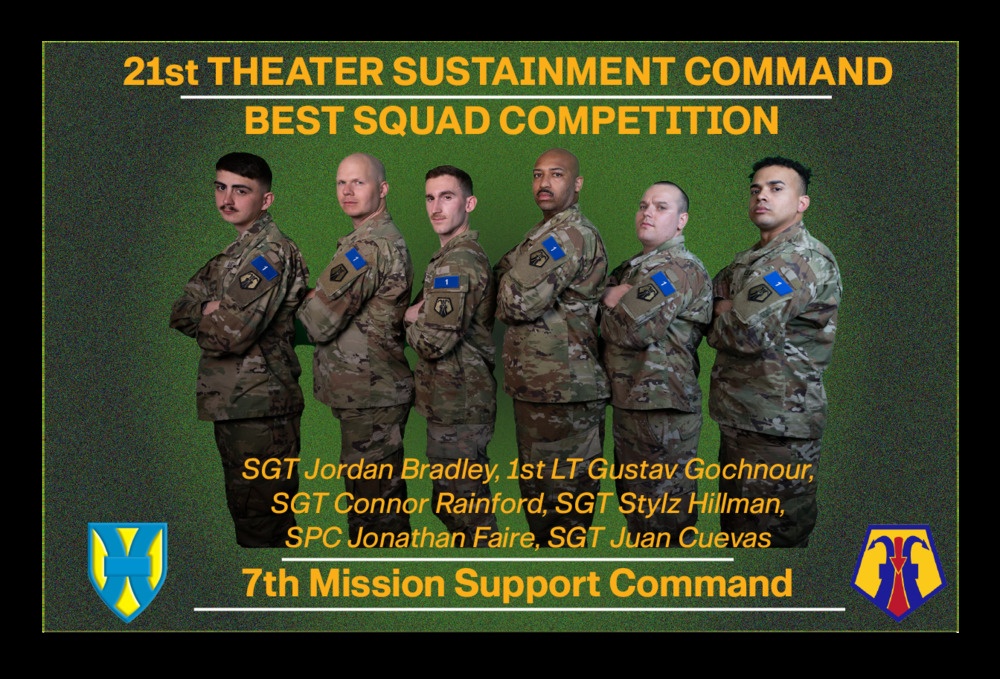 21st THEATER SUSTAINMENT COMMAND
BEST SQUAD COMPETITION

SGT Jordan Bradley, 1st LT Gustav Gochnour, SGT Connor Rainford, SGT Stylz Hillman, SPC Jonathan Faire, SGT Juan Cuevas

7th Mission Support Command